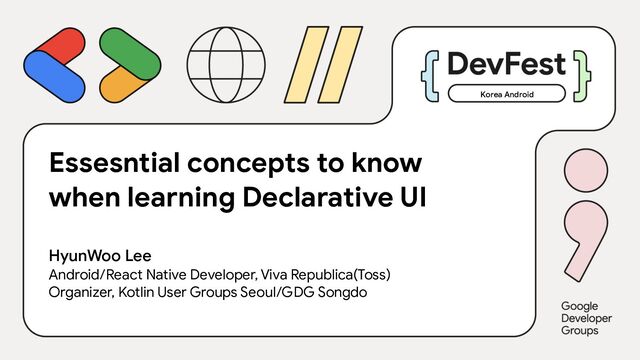 { DevFest }
Korea Android

Essesntial concepts to know when learning Declarative UI

HyunWoo Lee
Android/React Native Developer, Viva Republica(Toss)
Organizer, Kotlin User Groups Seoul/GDG Songdo

Google Developer Groups